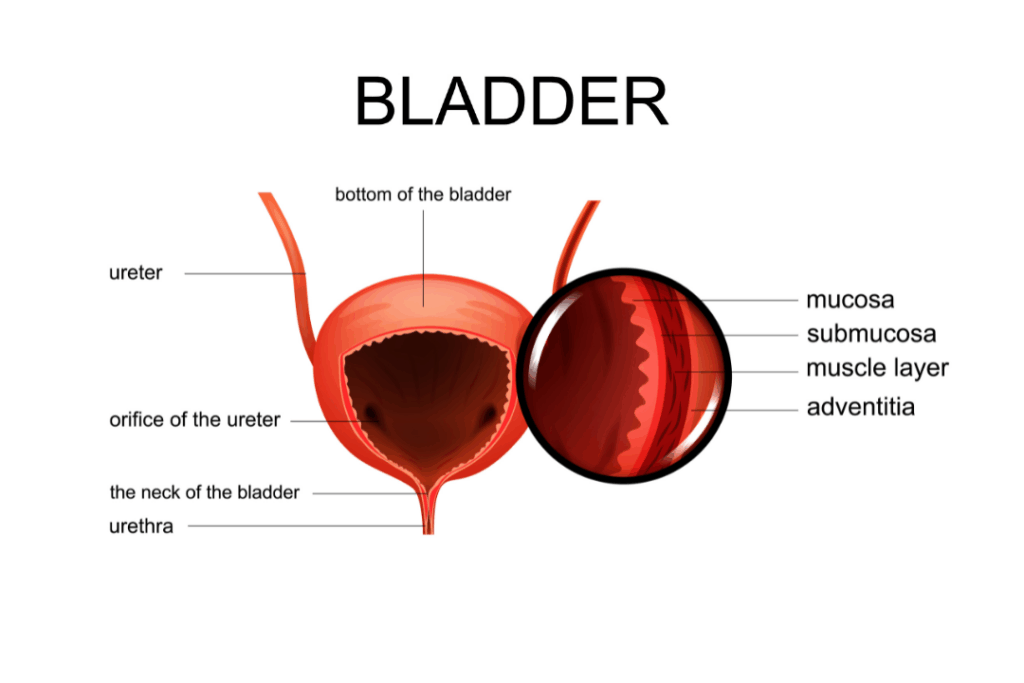 BLADDER

bottom of the bladder

ureter

orifice of the ureter

the neck of the bladder

urethra

mucosa

submucosa

muscle layer

adventitia